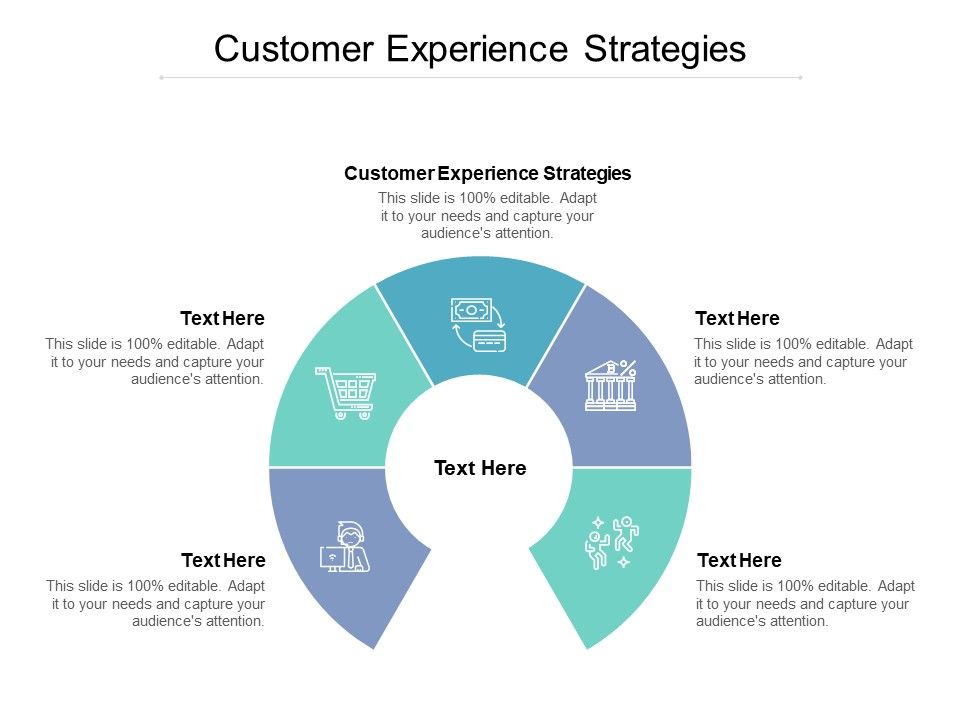 Customer Experience Strategies

Customer Experience Strategies
This slide is 100% editable. Adapt it to your needs and capture your audience's attention.

Text Here
This slide is 100% editable. Adapt it to your needs and capture your audience's attention.

Text Here
This slide is 100% editable. Adapt it to your needs and capture your audience's attention.

Text Here

Text Here
This slide is 100% editable. Adapt it to your needs and capture your audience's attention.

Text Here
This slide is 100% editable. Adapt it to your needs and capture your audience's attention.